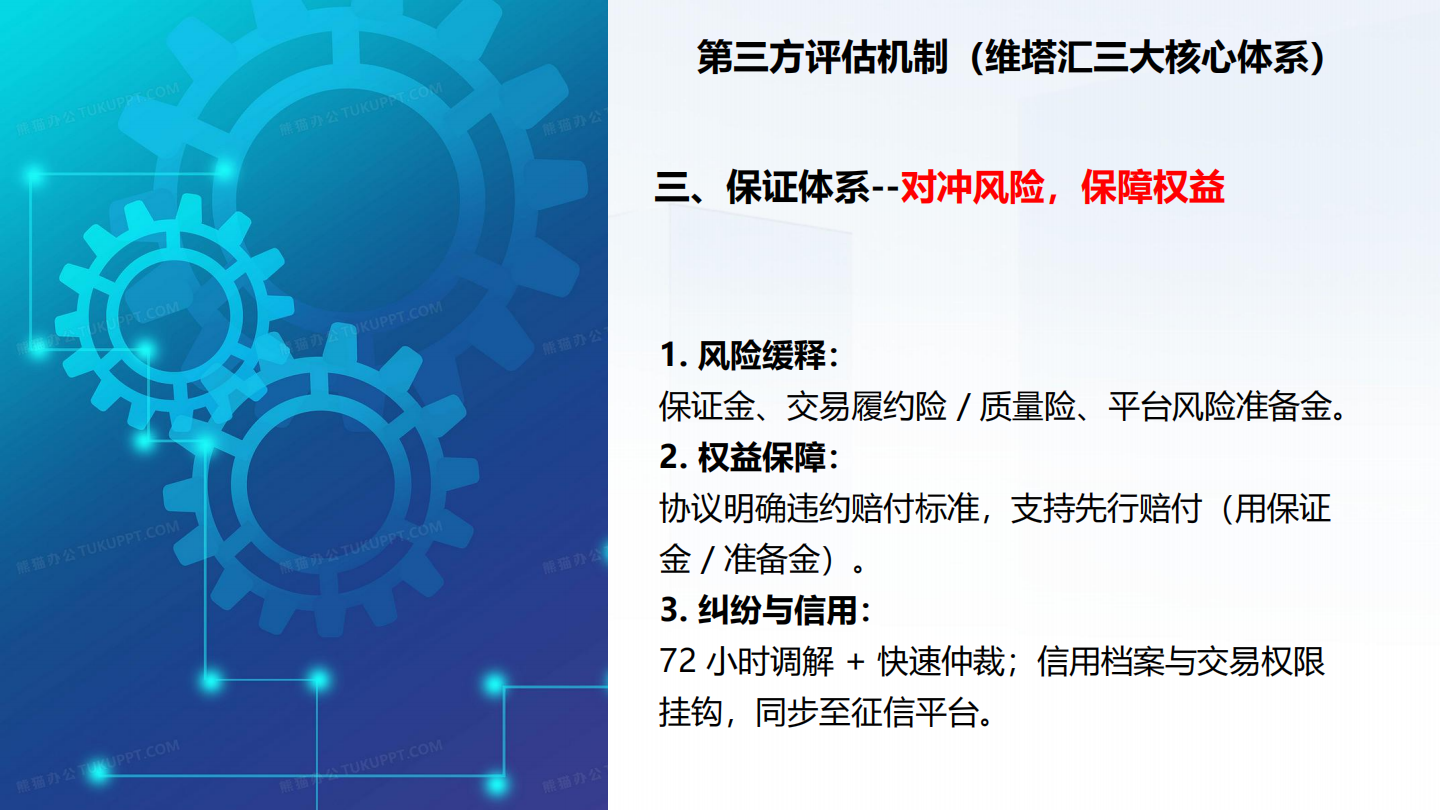 熊猫办公 TUKUPPT.COM

第三方评估机制（维塔汇三大核心体系）

三、保证体系--对冲风险，保障权益

1. 风险缓释：
保证金、交易履约险 / 质量险、平台风险准备金。
2. 权益保障：
协议明确违约赔付标准，支持先行赔付（用保证金 / 准备金）。
3. 纠纷与信用：
72 小时调解 + 快速仲裁；信用档案与交易权限挂钩，同步至征信平台。